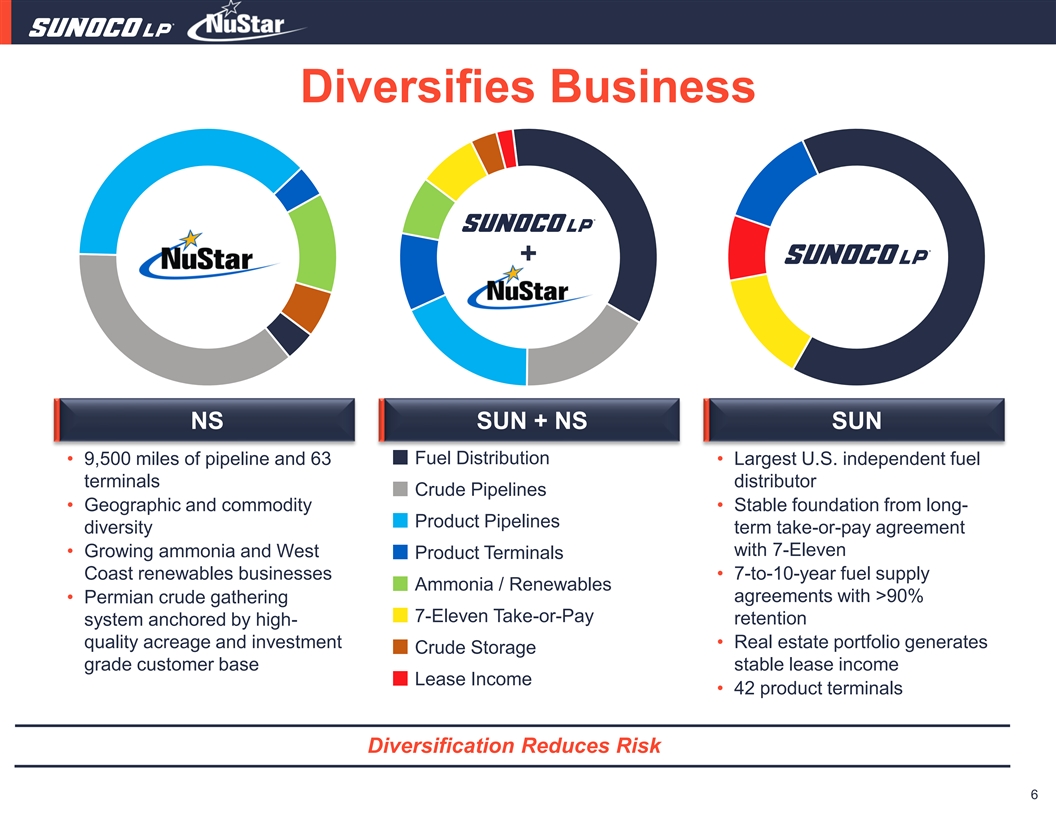 SUNOCO LP NuStar

Diversifies Business

NuStar

SUNOCO LP
+
NuStar

SUNOCO LP

NS

• 9,500 miles of pipeline and 63 terminals
• Geographic and commodity diversity
• Growing ammonia and West Coast renewables businesses
• Permian crude gathering system anchored by high-quality acreage and investment grade customer base

SUN + NS

Fuel Distribution
Crude Pipelines
Product Pipelines
Product Terminals
Ammonia / Renewables
7-Eleven Take-or-Pay
Crude Storage
Lease Income

SUN

• Largest U.S. independent fuel distributor
• Stable foundation from long-term take-or-pay agreement with 7-Eleven
• 7-to-10-year fuel supply agreements with >90% retention
• Real estate portfolio generates stable lease income
• 42 product terminals

Diversification Reduces Risk

6